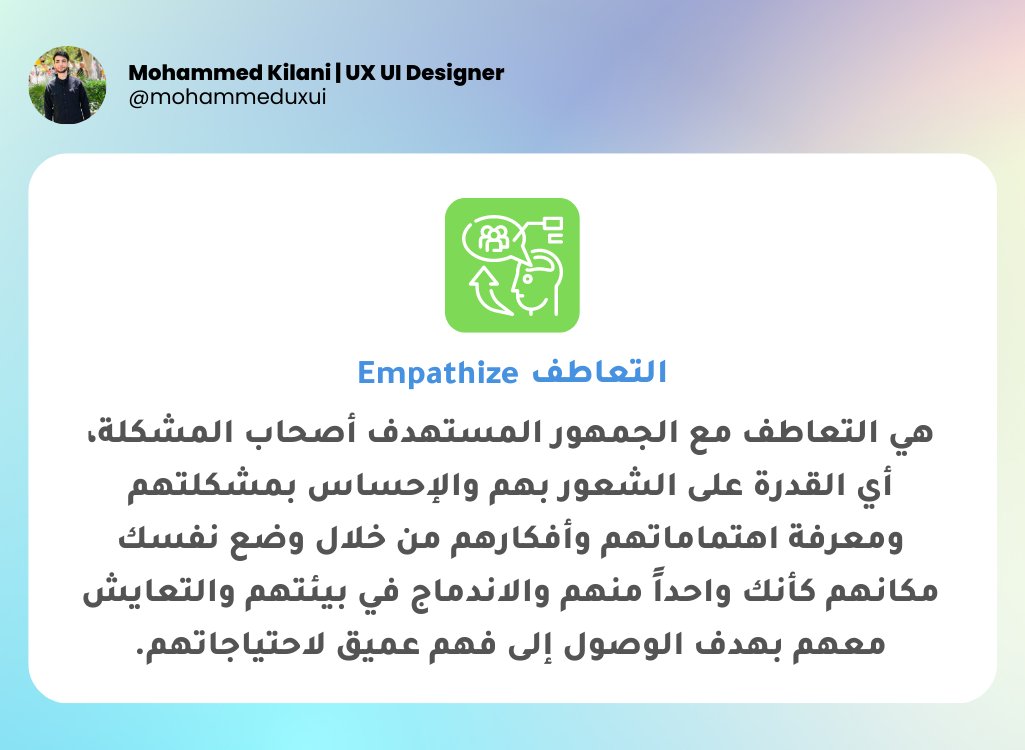 Mohammed Kilani | UX UI Designer
@mohammeduxui

التعاطف Empathize

هي التعاطف مع الجمهور المستهدف أصحاب المشكلة، أي القدرة على الشعور بهم والإحساس بمشكلتهم ومعرفة اهتماماتهم وأفكارهم من خلال وضع نفسك مكانهم كأنك واحداً منهم والاندماج في بيئتهم والتعايش معهم بهدف الوصول إلى فهم عميق لاحتياجاتهم.